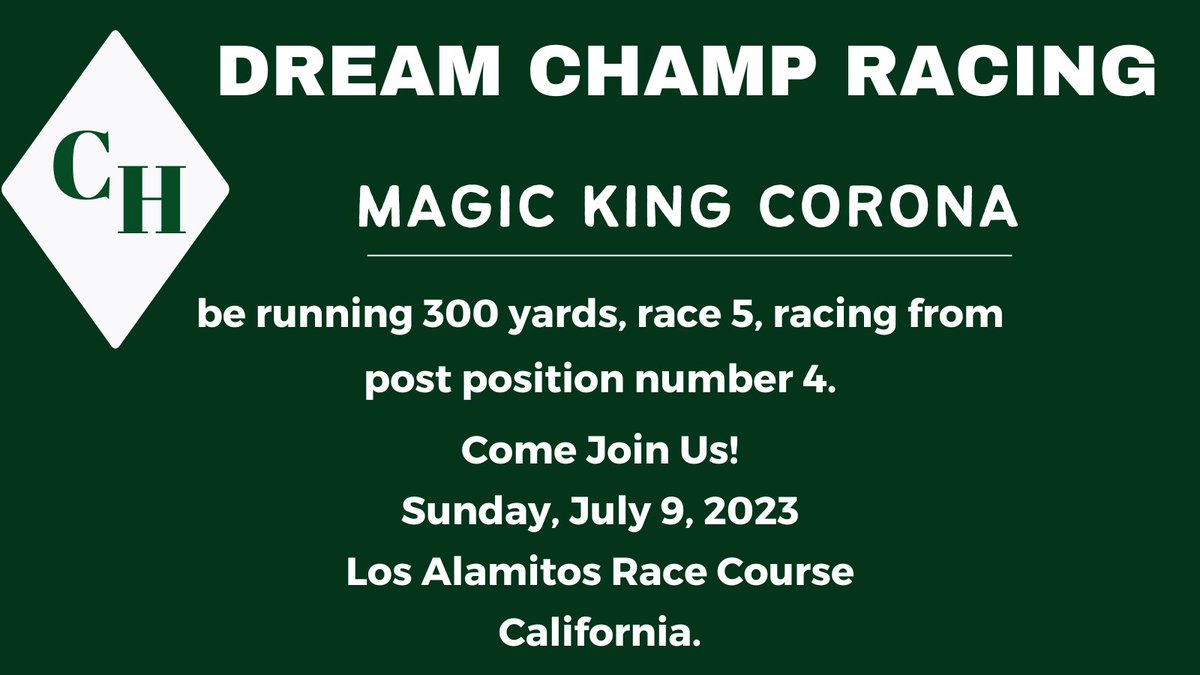 CH

DREAM CHAMP RACING

MAGIC KING CORONA

be running 300 yards, race 5, racing from post position number 4.

Come Join Us!
Sunday, July 9, 2023
Los Alamitos Race Course
California.